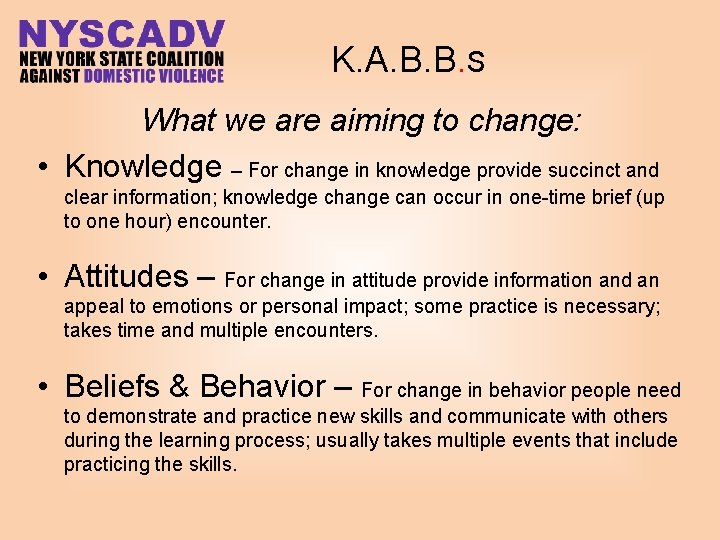 NYSCADV
NEW YORK STATE COALITION AGAINST DOMESTIC VIOLENCE

K.A.B.B.s

What we are aiming to change:

• Knowledge – For change in knowledge provide succinct and clear information; knowledge change can occur in one-time brief (up to one hour) encounter.

• Attitudes – For change in attitude provide information and an appeal to emotions or personal impact; some practice is necessary; takes time and multiple encounters.

• Beliefs & Behavior – For change in behavior people need to demonstrate and practice new skills and communicate with others during the learning process; usually takes multiple events that include practicing the skills.